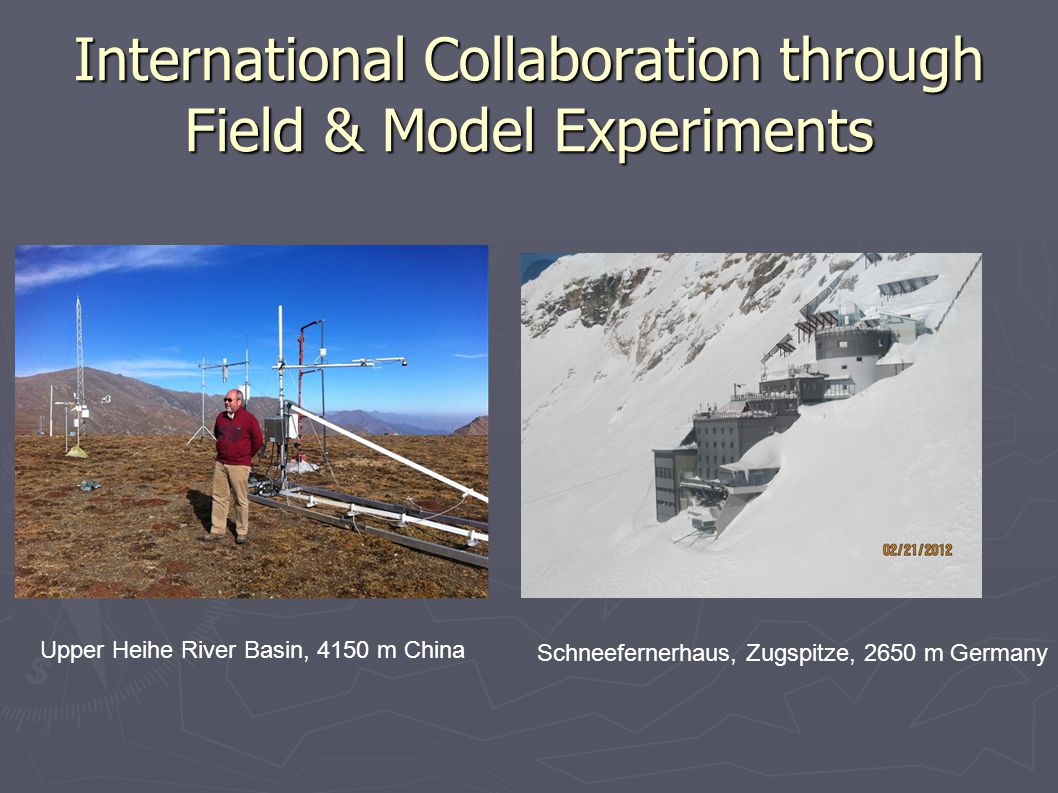 International Collaboration through Field & Model Experiments

02/21/2012

Upper Heihe River Basin, 4150 m China

Schneefernerhaus, Zugspitze, 2650 m Germany